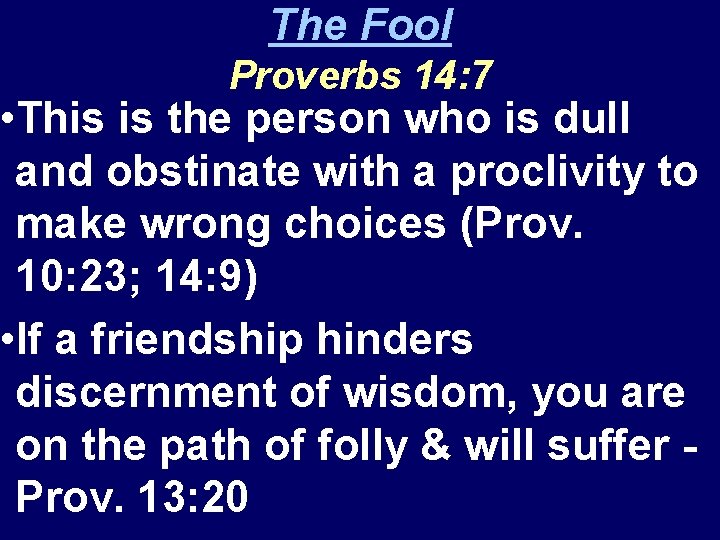 The Fool
Proverbs 14:7

•This is the person who is dull and obstinate with a proclivity to make wrong choices (Prov. 10:23; 14:9)

•If a friendship hinders discernment of wisdom, you are on the path of folly & will suffer - Prov. 13:20